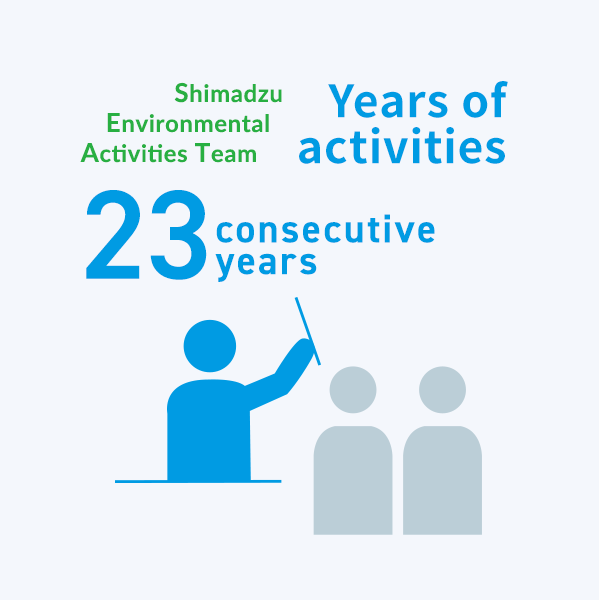 Shimadzu Environmental Activities Team

Years of activities

23 consecutive years